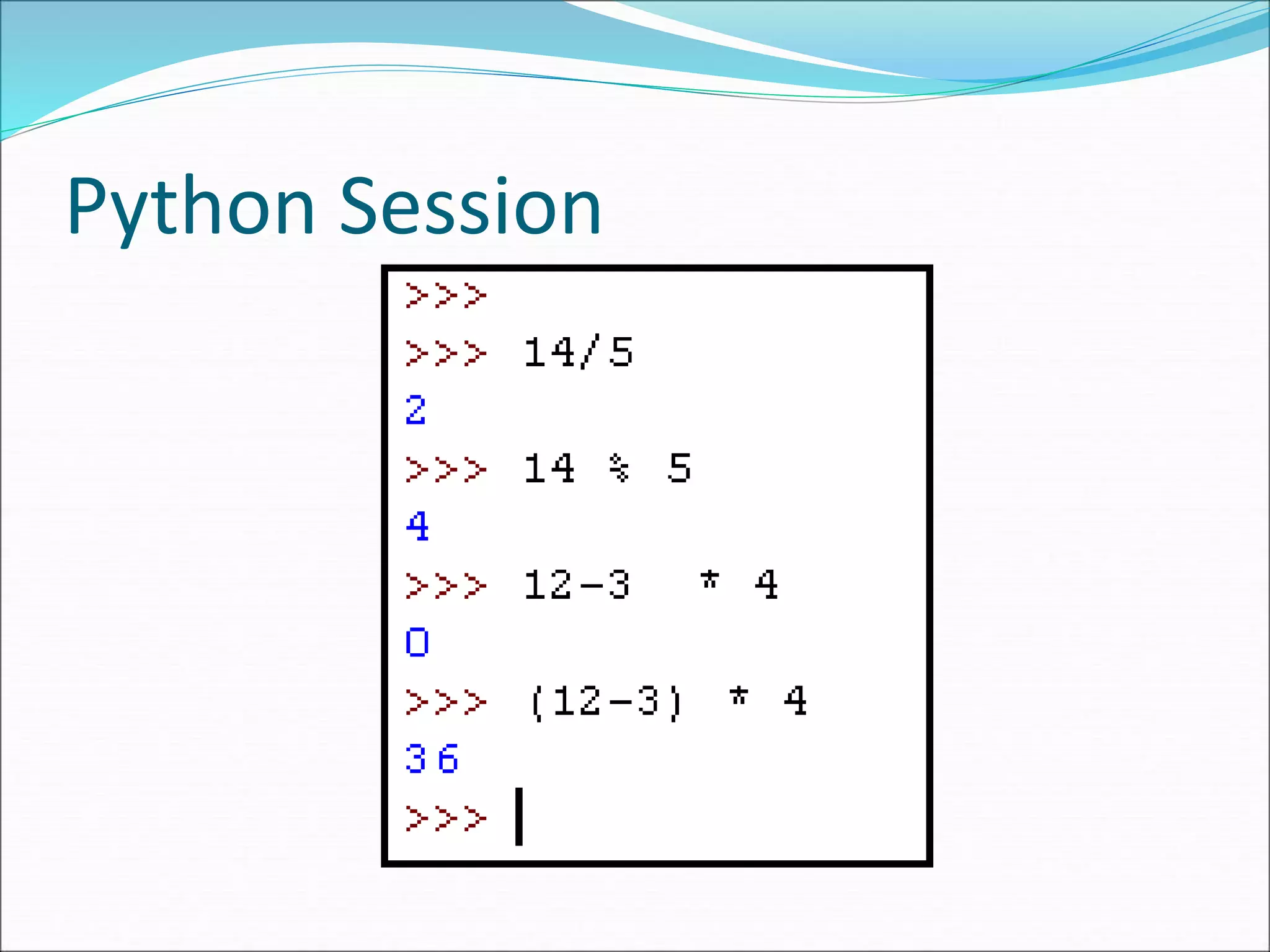 Python Session

>>>
>>> 14/5
2
>>> 14 % 5
4
>>> 12-3 * 4
0
>>> (12-3) * 4
36
>>>